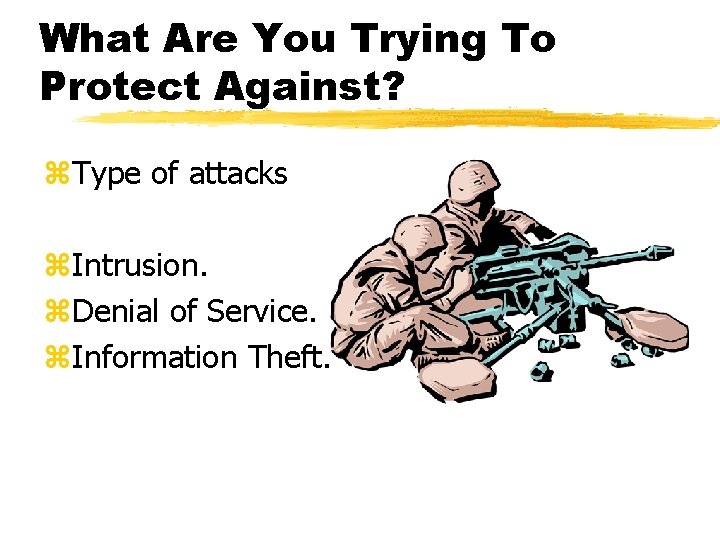 What Are You Trying To Protect Against?

⌘Type of attacks

⌘Intrusion.
⌘Denial of Service.
⌘Information Theft.